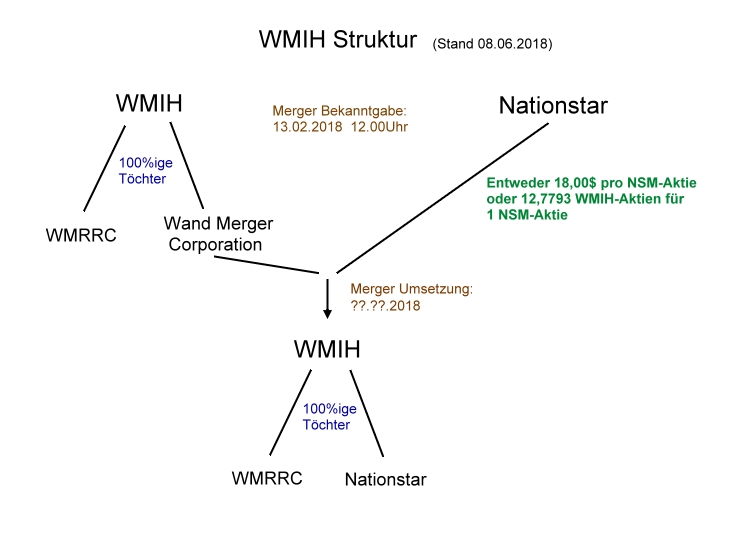 WMIH Struktur (Stand 08.06.2018)

WMIH

Merger Bekanntgabe:
13.02.2018 12.00Uhr

Nationstar

100%ige
Töchter

Entweder 18,00$ pro NSM-Aktie
oder 12,7793 WMIH-Aktien für
1 NSM-Aktie

WMRRC

Wand Merger
Corporation

Merger Umsetzung:
??.??.2018

WMIH

100%ige
Töchter

WMRRC

Nationstar